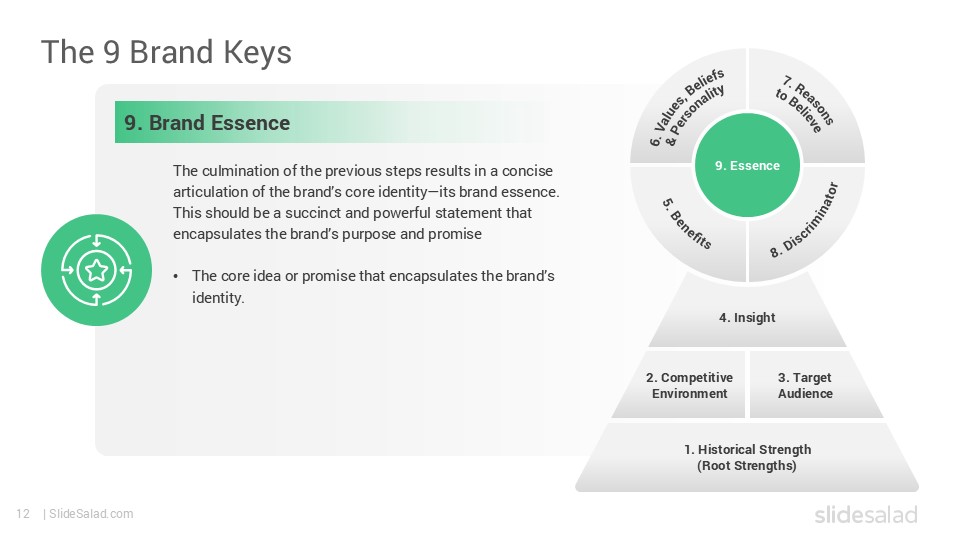 The 9 Brand Keys

9. Brand Essence

The culmination of the previous steps results in a concise articulation of the brand's core identity—its brand essence. This should be a succinct and powerful statement that encapsulates the brand's purpose and promise

• The core idea or promise that encapsulates the brand's identity.

6. Values, Beliefs & Personality

7. Reasons to Believe

9. Essence

5. Benefits

8. Discriminator

4. Insight

2. Competitive Environment

3. Target Audience

1. Historical Strength (Root Strengths)

12 | SlideSalad.com

slidesalad